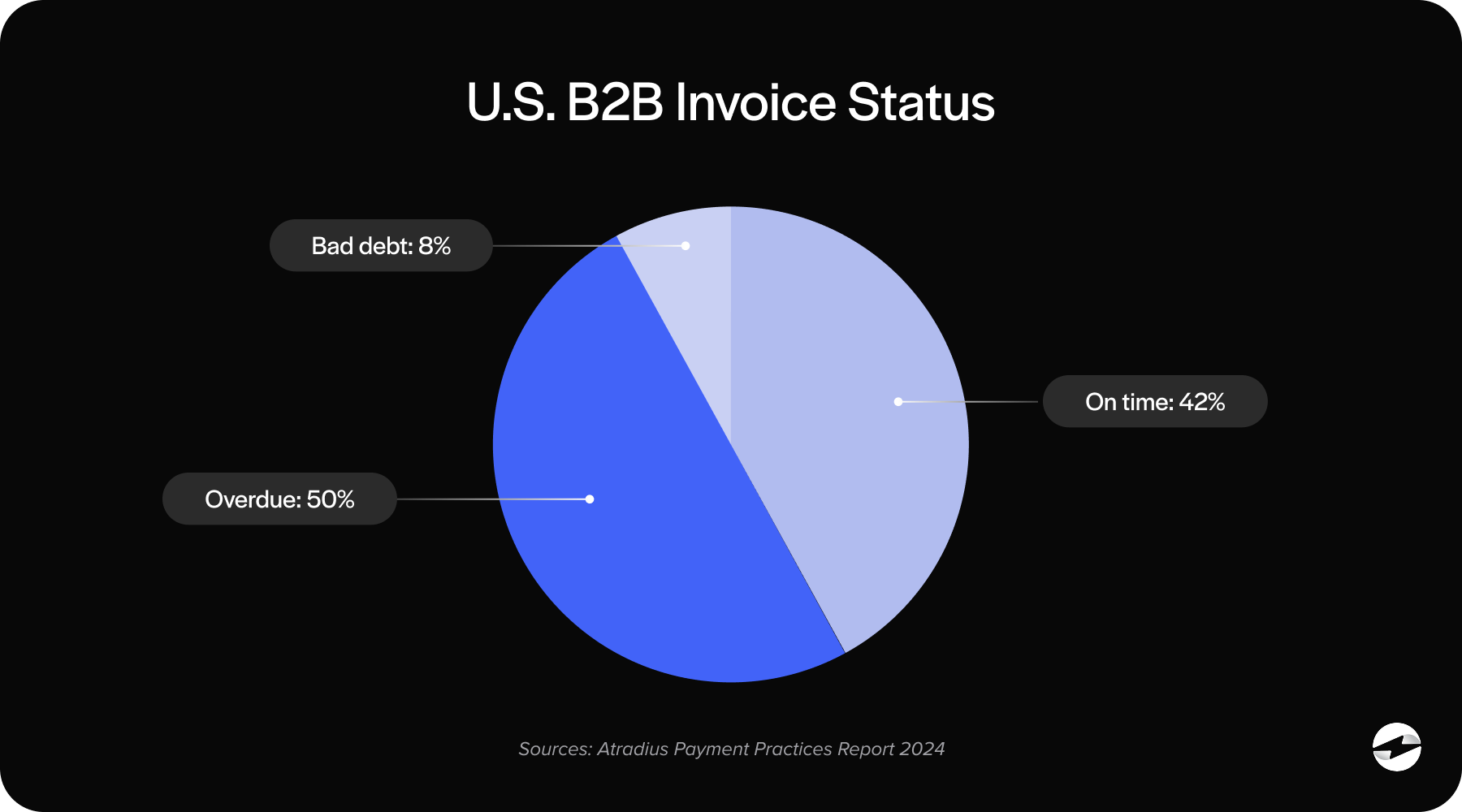 U.S. B2B Invoice Status

Bad debt: 8%

On time: 42%

Overdue: 50%

Sources: Atradius Payment Practices Report 2024